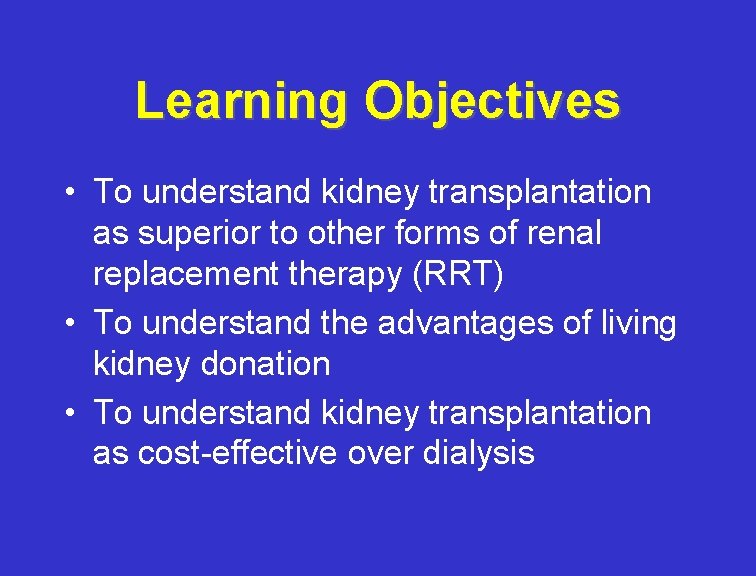 Learning Objectives

• To understand kidney transplantation as superior to other forms of renal replacement therapy (RRT)
• To understand the advantages of living kidney donation
• To understand kidney transplantation as cost-effective over dialysis